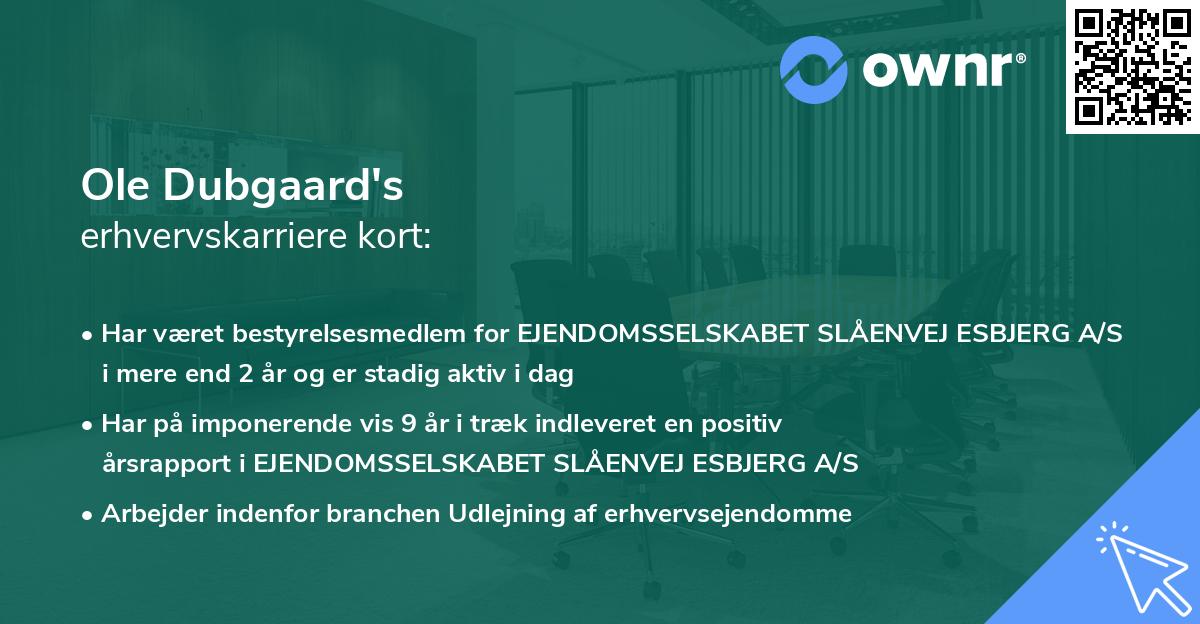 ownr®

Ole Dubgaard's
erhvervskarriere kort:

• Har været bestyrelsesmedlem for EJENDOMSSELSKABET SLÅENVEJ ESBJERG A/S i mere end 2 år og er stadig aktiv i dag

• Har på imponerende vis 9 år i træk indleveret en positiv årsrapport i EJENDOMSSELSKABET SLÅENVEJ ESBJERG A/S

• Arbejder indenfor branchen Udlejning af erhvervsejendomme